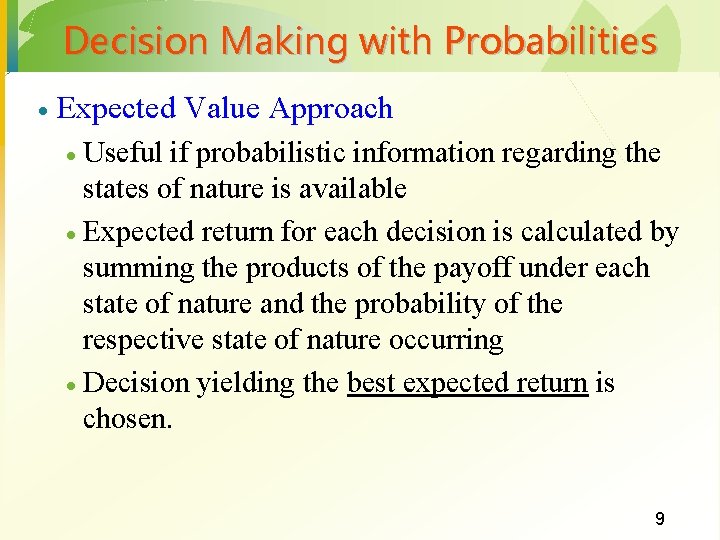 Decision Making with Probabilities

• Expected Value Approach

• Useful if probabilistic information regarding the states of nature is available

• Expected return for each decision is calculated by summing the products of the payoff under each state of nature and the probability of the respective state of nature occurring

• Decision yielding the best expected return is chosen.

9